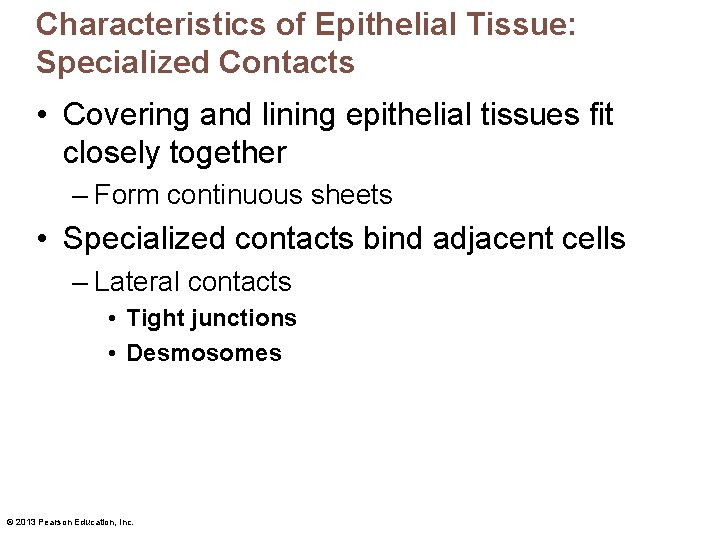 Characteristics of Epithelial Tissue: Specialized Contacts

• Covering and lining epithelial tissues fit closely together

– Form continuous sheets

• Specialized contacts bind adjacent cells

– Lateral contacts

• Tight junctions

• Desmosomes

© 2013 Pearson Education, Inc.